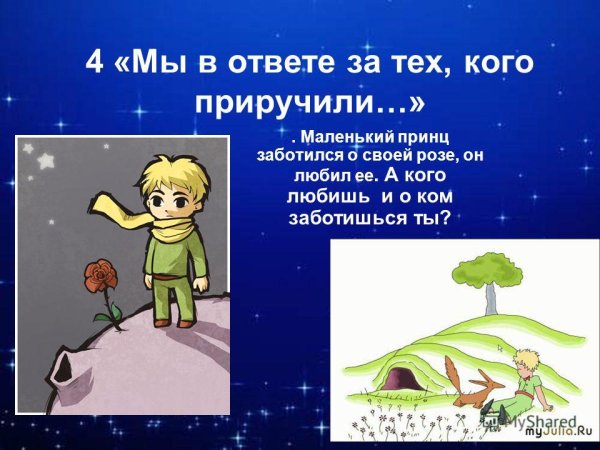 4 «Мы в ответе за тех, кого приручили…»

. Маленький принц заботился о своей розе, он любил ее. А кого любишь и о ком заботишься ты?

MyShared

myJulia.Ru